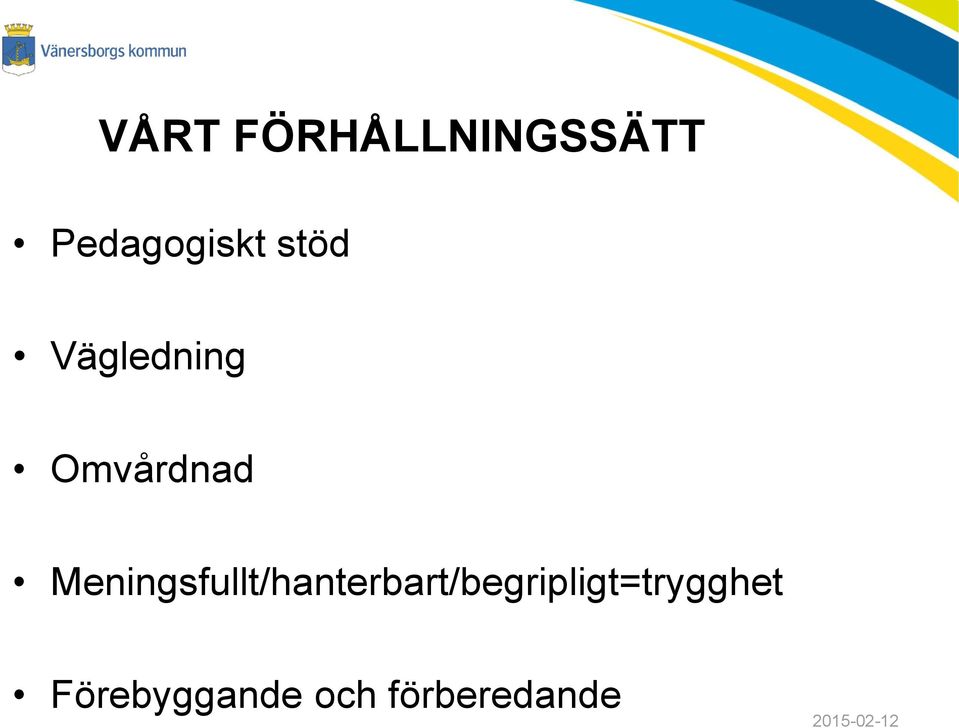 Vänersborgs kommun

VÅRT FÖRHÅLLNINGSSÄTT

• Pedagogiskt stöd

• Vägledning

• Omvårdnad

• Meningsfullt/hanterbart/begripligt=trygghet

• Förebyggande och förberedande

2015-02-12